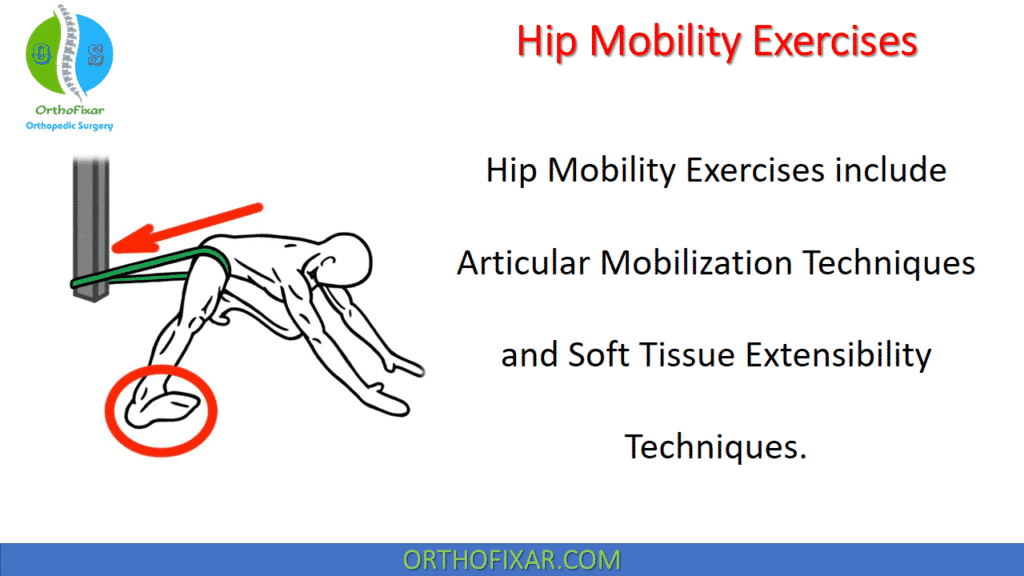 OrthoFixar
Orthopedic Surgery

Hip Mobility Exercises

Hip Mobility Exercises include Articular Mobilization Techniques and Soft Tissue Extensibility Techniques.

ORTHOFIXAR.COM